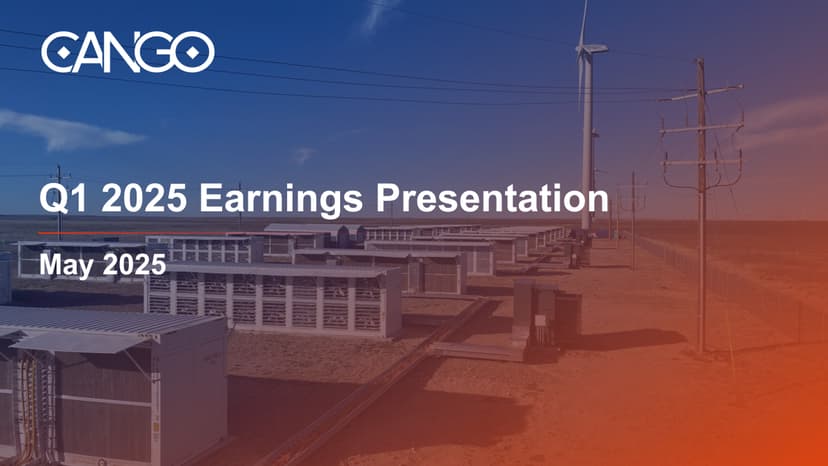 CANGO

Q1 2025 Earnings Presentation

May 2025